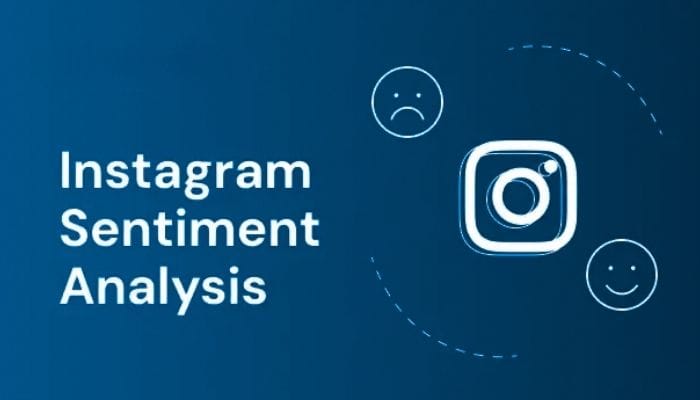 Instagram Sentiment Analysis